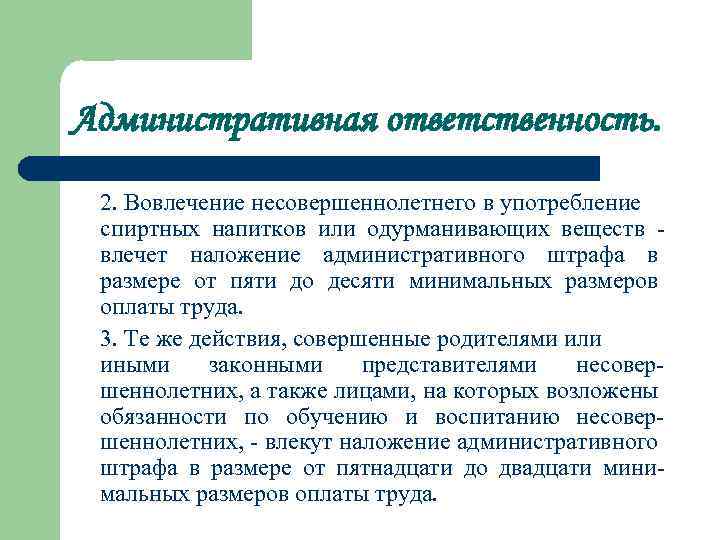 Административная ответственность.

2. Вовлечение несовершеннолетнего в употребление спиртных напитков или одурманивающих веществ - влечет наложение административного штрафа в размере от пяти до десяти минимальных размеров оплаты труда.

3. Те же действия, совершенные родителями или иными законными представителями несовершеннолетних, а также лицами, на которых возложены обязанности по обучению и воспитанию несовершеннолетних, - влекут наложение административного штрафа в размере от пятнадцати до двадцати минимальных размеров оплаты труда.